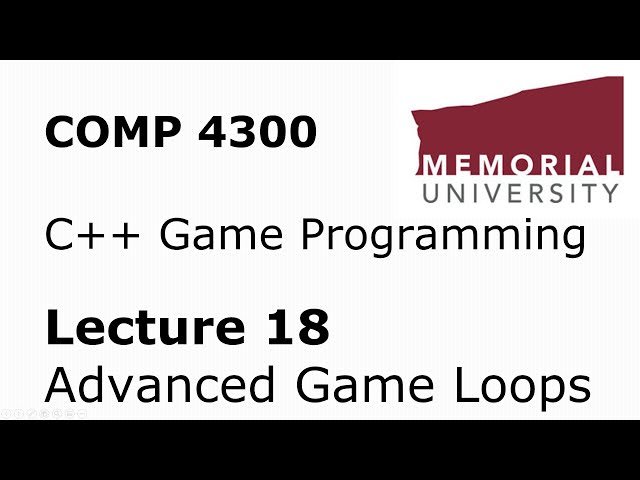 COMP 4300

MEMORIAL
UNIVERSITY

C++ Game Programming

Lecture 18
Advanced Game Loops